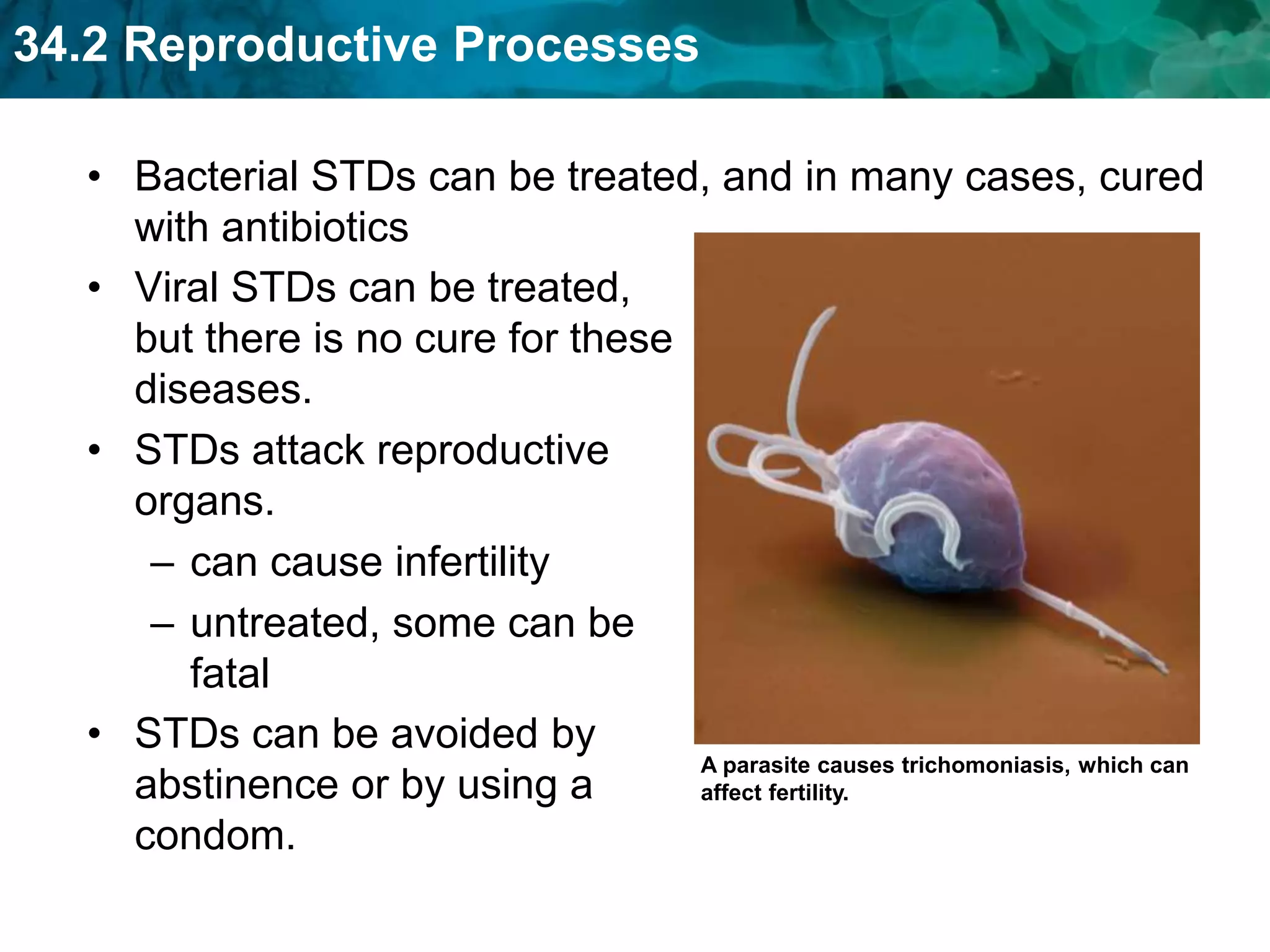 34.2 Reproductive Processes

• Bacterial STDs can be treated, and in many cases, cured with antibiotics

• Viral STDs can be treated, but there is no cure for these diseases.

• STDs attack reproductive organs.

– can cause infertility

– untreated, some can be fatal

• STDs can be avoided by abstinence or by using a condom.

A parasite causes trichomoniasis, which can affect fertility.